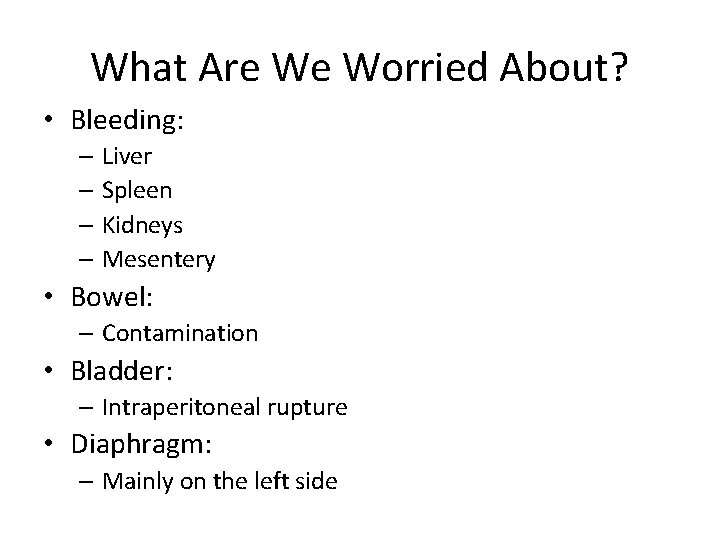 What Are We Worried About?

• Bleeding:
 – Liver
 – Spleen
 – Kidneys
 – Mesentery
• Bowel:
 – Contamination
• Bladder:
 – Intraperitoneal rupture
• Diaphragm:
 – Mainly on the left side